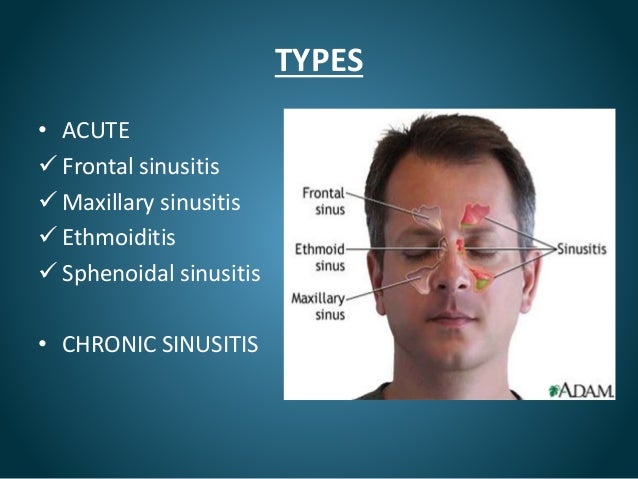 TYPES

• ACUTE
✓ Frontal sinusitis
✓ Maxillary sinusitis
✓ Ethmoiditis
✓ Sphenoidal sinusitis

• CHRONIC SINUSITIS

Frontal sinus

Ethmoid sinus

Maxillary sinus

Sinusitis

ADAM.